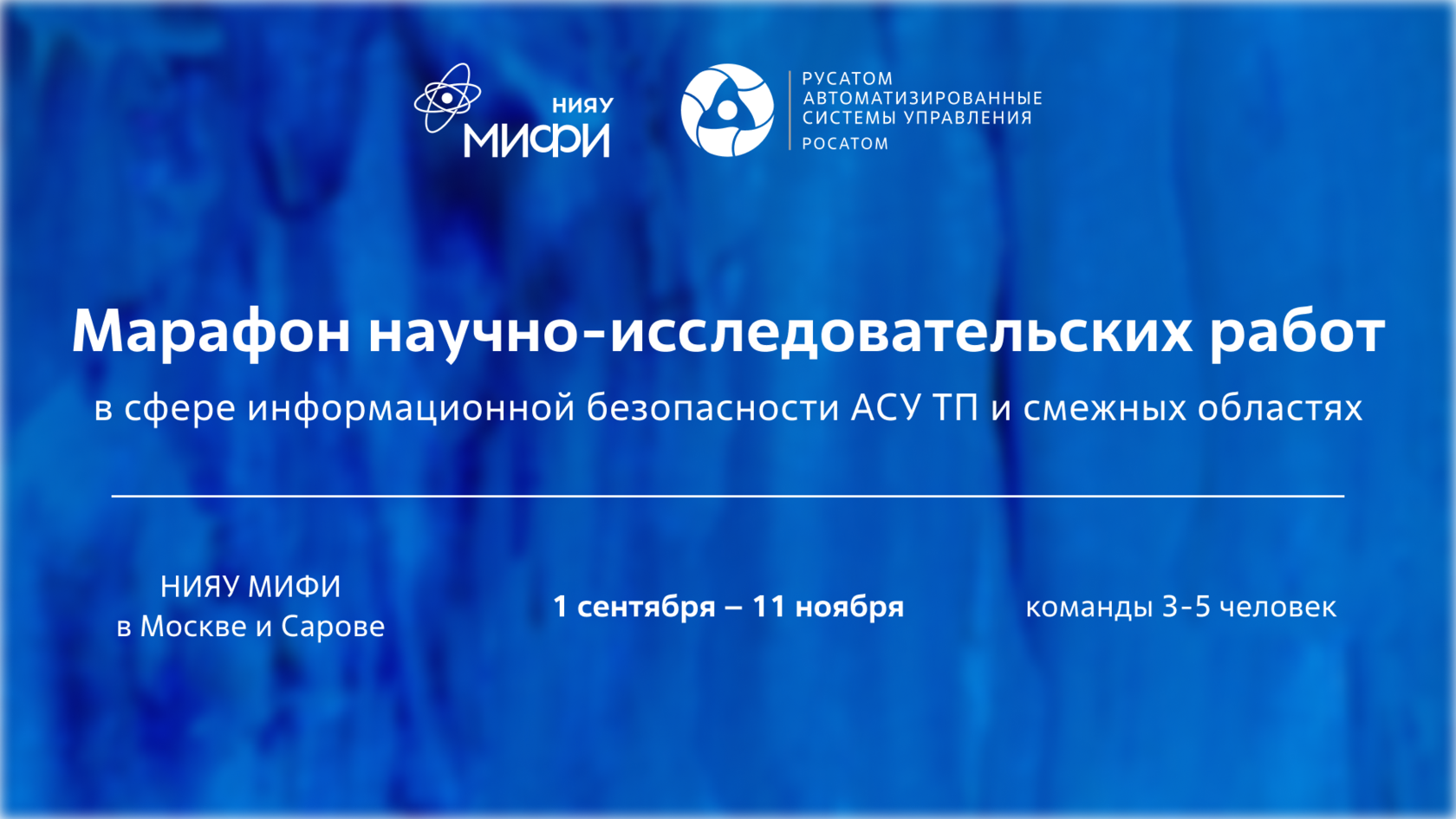 НИЯУ МИФИ

РУСАТОМ
АВТОМАТИЗИРОВАННЫЕ
СИСТЕМЫ УПРАВЛЕНИЯ
РОСАТОМ

Марафон научно-исследовательских работ
в сфере информационной безопасности АСУ ТП и смежных областях

НИЯУ МИФИ
в Москве и Сарове

1 сентября – 11 ноября

команды 3-5 человек